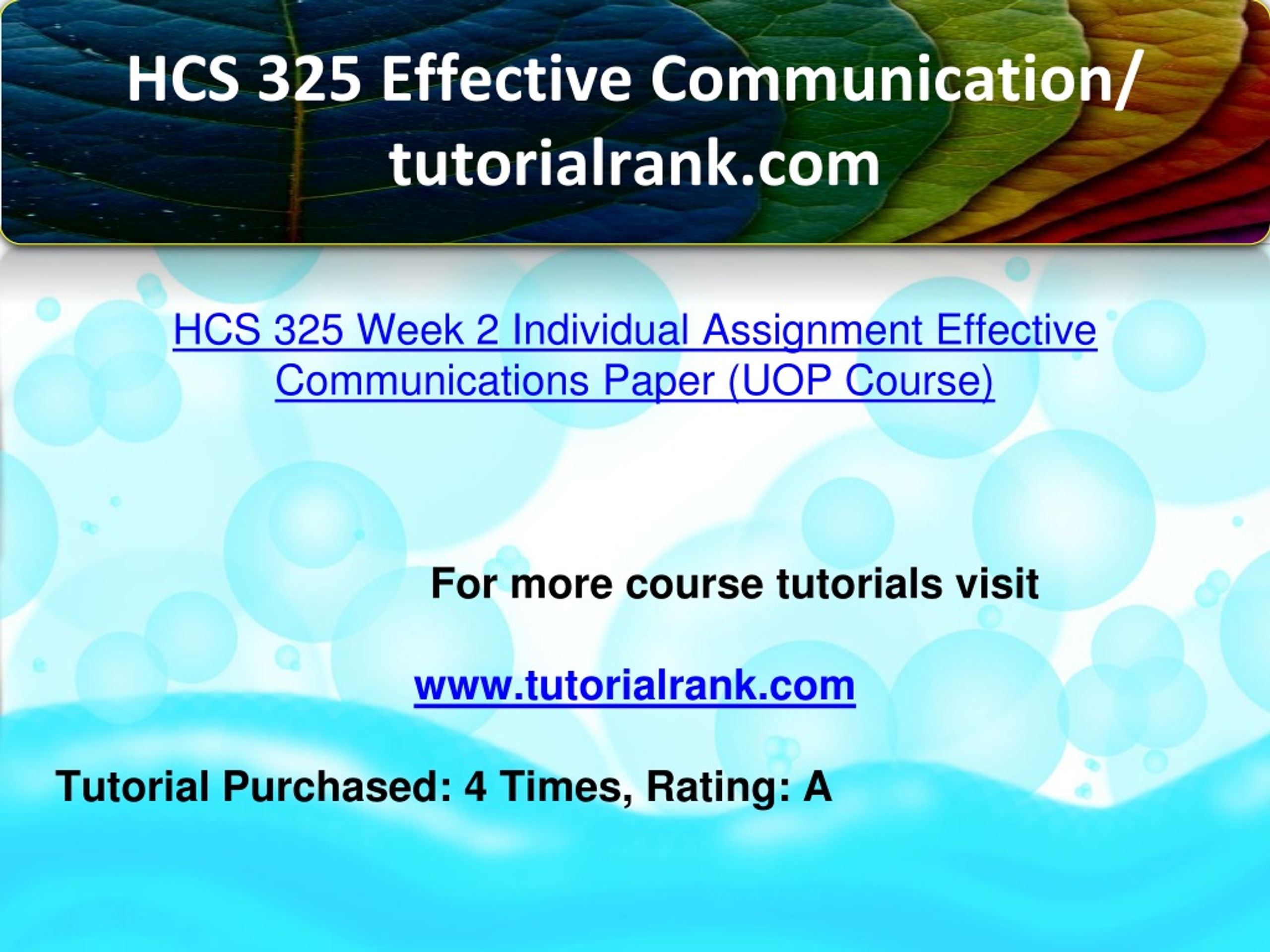 HCS 325 Effective Communication/ tutorialrank.com

HCS 325 Week 2 Individual Assignment Effective Communications Paper (UOP Course)

For more course tutorials visit

www.tutorialrank.com

Tutorial Purchased: 4 Times, Rating: A